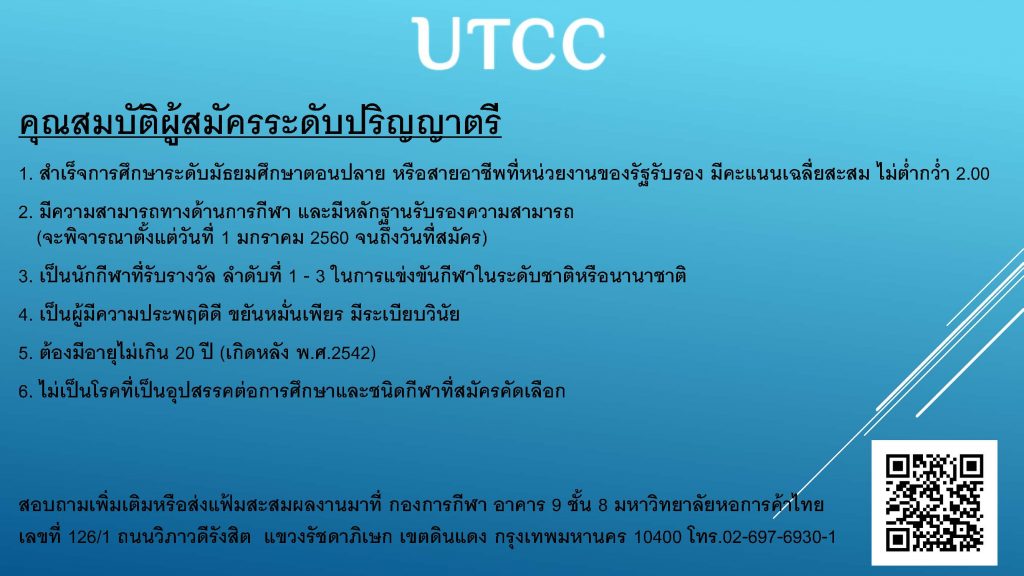 UTCC

คุณสมบัติผู้สมัครระดับปริญญาตรี

1. สำเร็จการศึกษาระดับมัธยมศึกษาตอนปลาย หรือสายอาชีพที่หน่วยงานของรัฐรับรอง มีคะแนนเฉลี่ยสะสม ไม่ต่ำกว่า 2.00

2. มีความสามารถทางด้านการกีฬา และมีหลักฐานรับรองความสามารถ (จะพิจารณาตั้งแต่วันที่ 1 มกราคม 2560 จนถึงวันที่สมัคร)

3. เป็นนักกีฬาที่รับรางวัล ลำดับที่ 1 - 3 ในการแข่งขันกีฬาในระดับชาติหรือนานาชาติ

4. เป็นผู้มีความประพฤติดี ขยันหมั่นเพียร มีระเบียบวินัย

5. ต้องมีอายุไม่เกิน 20 ปี (เกิดหลัง พ.ศ.2542)

6. ไม่เป็นโรคที่เป็นอุปสรรคต่อการศึกษาและชนิดกีฬาที่สมัครคัดเลือก

สอบถามเพิ่มเติมหรือส่งแฟ้มสะสมผลงานมาที่ กองการกีฬา อาคาร 9 ชั้น 8 มหาวิทยาลัยหอการค้าไทย เลขที่ 126/1 ถนนวิภาวดีรังสิต แขวงรัชดาภิเษก เขตดินแดง กรุงเทพมหานคร 10400 โทร.02-697-6930-1